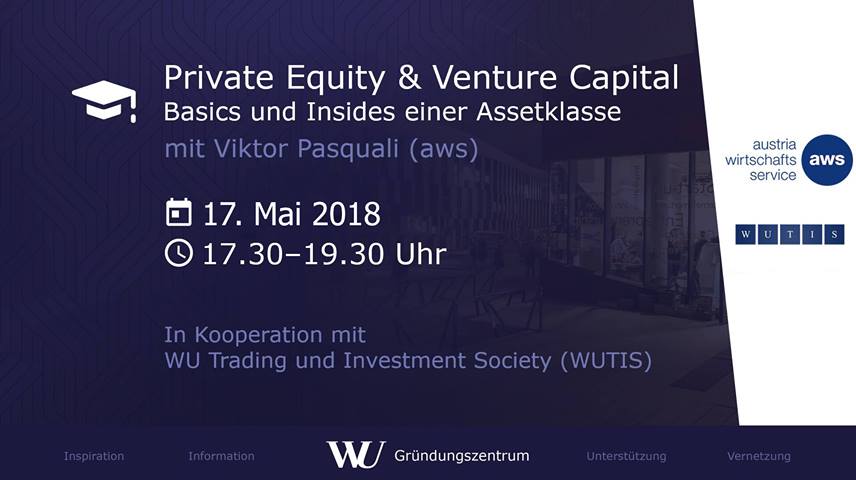 Private Equity & Venture Capital
Basics und Insides einer Assetklasse
mit Viktor Pasquali (aws)

17. Mai 2018
17.30–19.30 Uhr

In Kooperation mit
WU Trading und Investment Society (WUTIS)

austria wirtschafts service aws

W U T I S

Inspiration Information WU Gründungszentrum Unterstützung Vernetzung